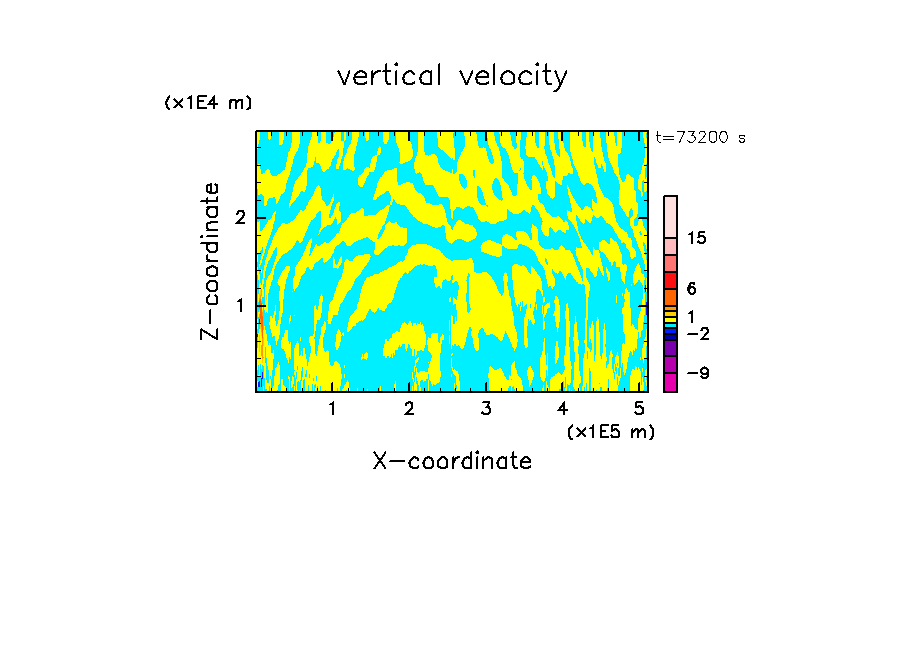 vertical velocity

(x1E4 m)

t=73200 s

Z-coordinate

2

1

15

6

1

−2

−9

1 2 3 4 5

(x1E5 m)

X-coordinate